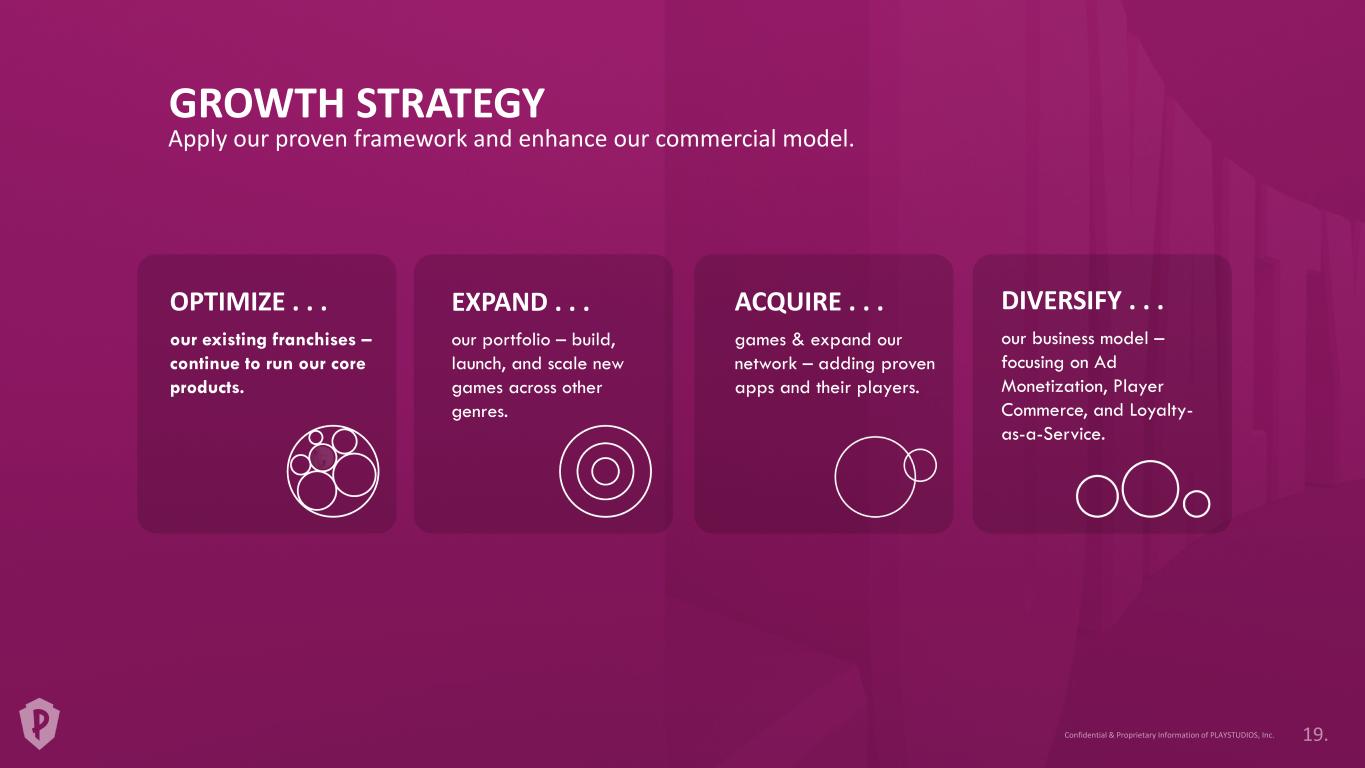 GROWTH STRATEGY
Apply our proven framework and enhance our commercial model.

OPTIMIZE . . .
our existing franchises – continue to run our core products.

EXPAND . . .
our portfolio – build, launch, and scale new games across other genres.

ACQUIRE . . .
games & expand our network – adding proven apps and their players.

DIVERSIFY . . .
our business model – focusing on Ad Monetization, Player Commerce, and Loyalty-as-a-Service.

Confidential & Proprietary Information of PLAYSTUDIOS, Inc. 19.